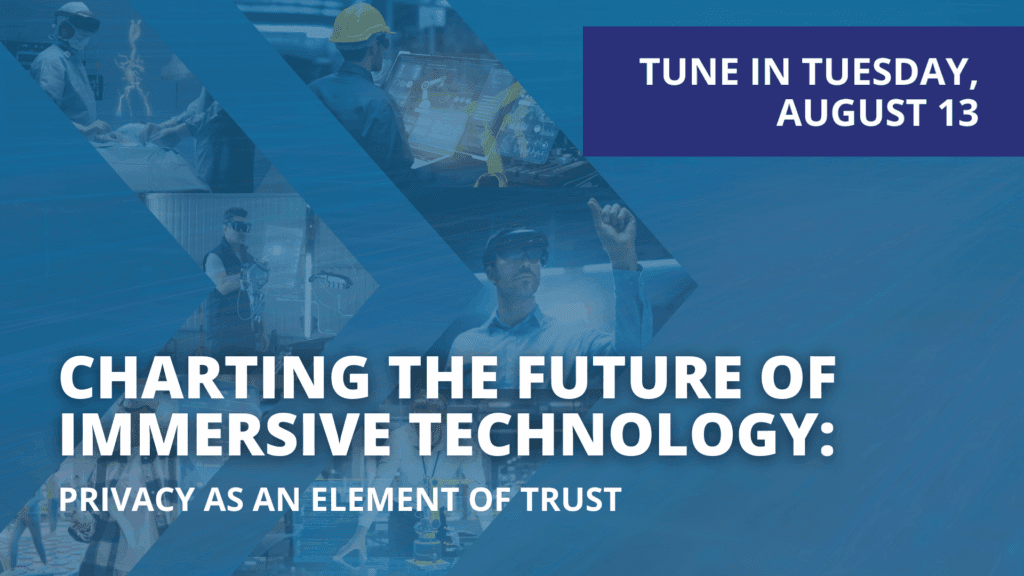 TUNE IN TUESDAY, AUGUST 13

CHARTING THE FUTURE OF IMMERSIVE TECHNOLOGY:

PRIVACY AS AN ELEMENT OF TRUST